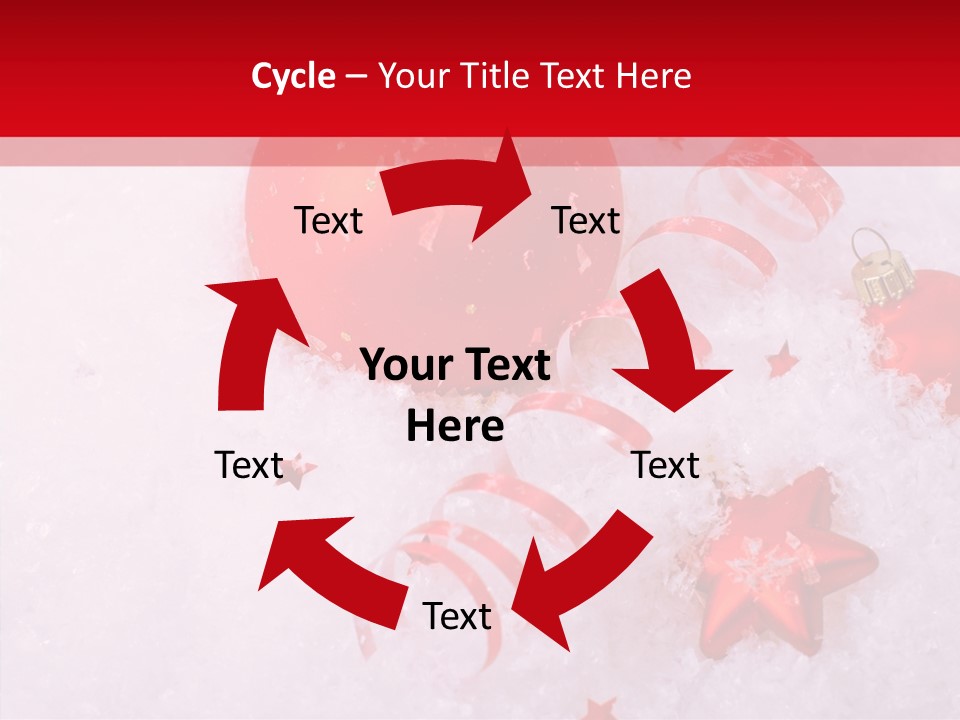 Cycle – Your Title Text Here

Text

Text

Your Text Here

Text

Text

Text